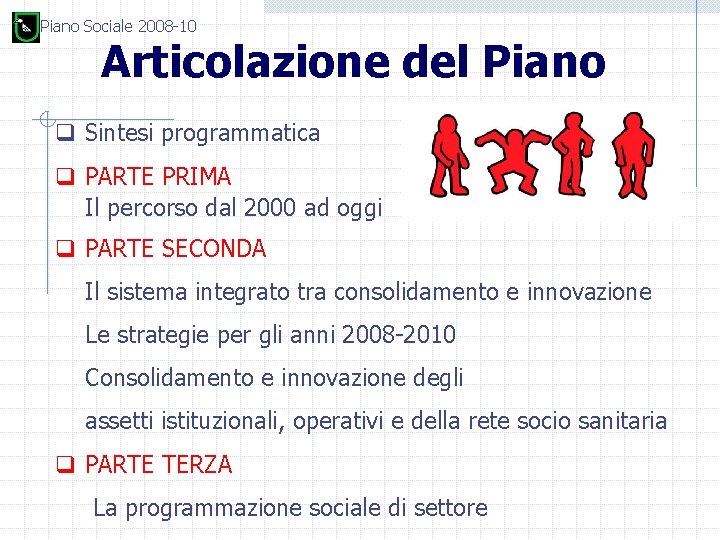 Piano Sociale 2008-10

Articolazione del Piano

❑ Sintesi programmatica

❑ PARTE PRIMA
Il percorso dal 2000 ad oggi

❑ PARTE SECONDA

Il sistema integrato tra consolidamento e innovazione

Le strategie per gli anni 2008-2010

Consolidamento e innovazione degli

assetti istituzionali, operativi e della rete socio sanitaria

❑ PARTE TERZA

La programmazione sociale di settore